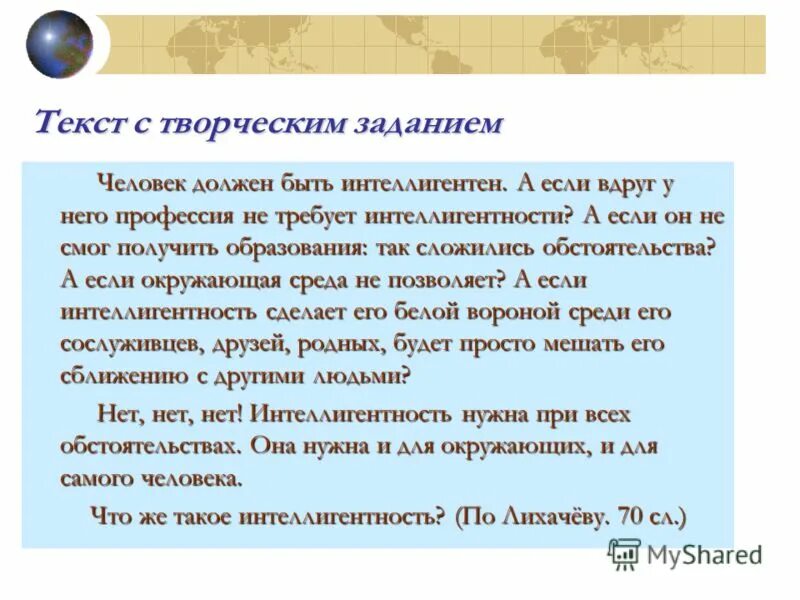 Текст с творческим заданием

Человек должен быть интеллигентен. А если вдруг у него профессия не требует интеллигентности? А если он не смог получить образования: так сложились обстоятельства? А если окружающая среда не позволяет? А если интеллигентность сделает его белой вороной среди его сослуживцев, друзей, родных, будет просто мешать его сближению с другими людьми?

Нет, нет, нет! Интеллигентность нужна при всех обстоятельствах. Она нужна и для окружающих, и для самого человека.

Что же такое интеллигентность? (По Лихачёву. 70 сл.)

MyShared